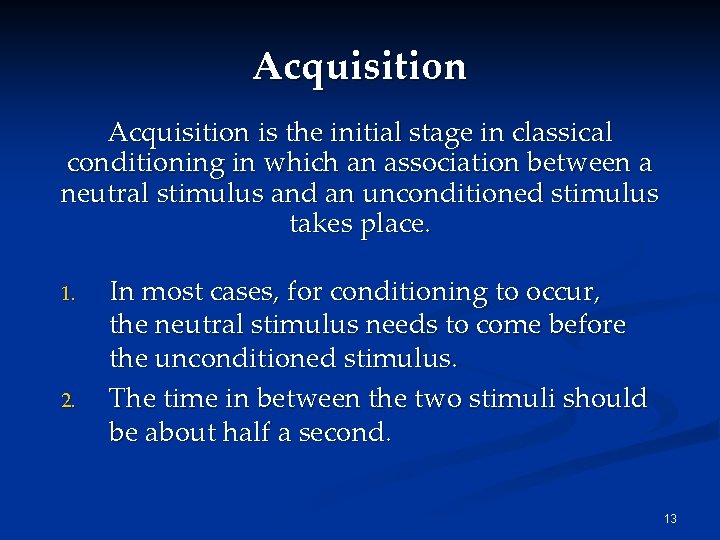 Acquisition

Acquisition is the initial stage in classical conditioning in which an association between a neutral stimulus and an unconditioned stimulus takes place.

1. In most cases, for conditioning to occur, the neutral stimulus needs to come before the unconditioned stimulus.
2. The time in between the two stimuli should be about half a second.

13